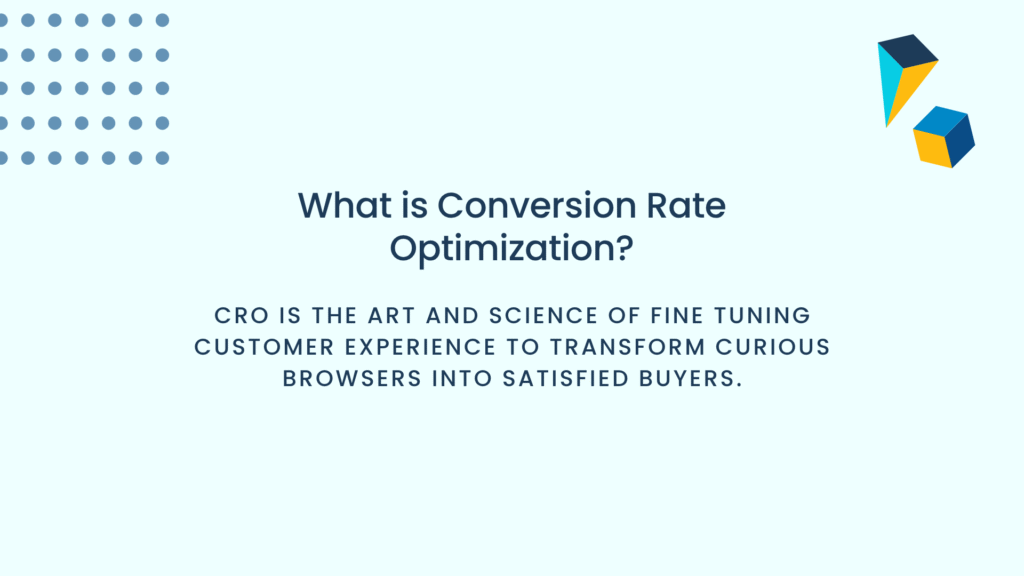 What is Conversion Rate Optimization?

CRO IS THE ART AND SCIENCE OF FINE TUNING CUSTOMER EXPERIENCE TO TRANSFORM CURIOUS BROWSERS INTO SATISFIED BUYERS.